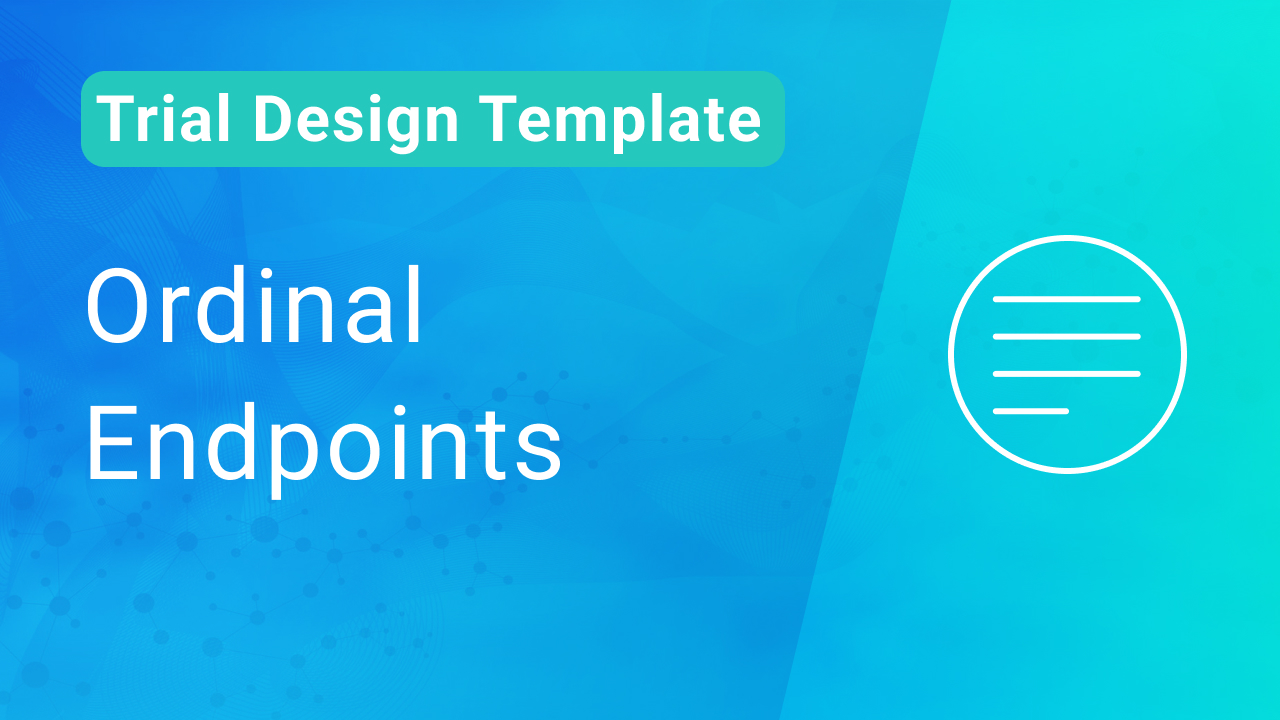 Trial Design Template

Ordinal Endpoints